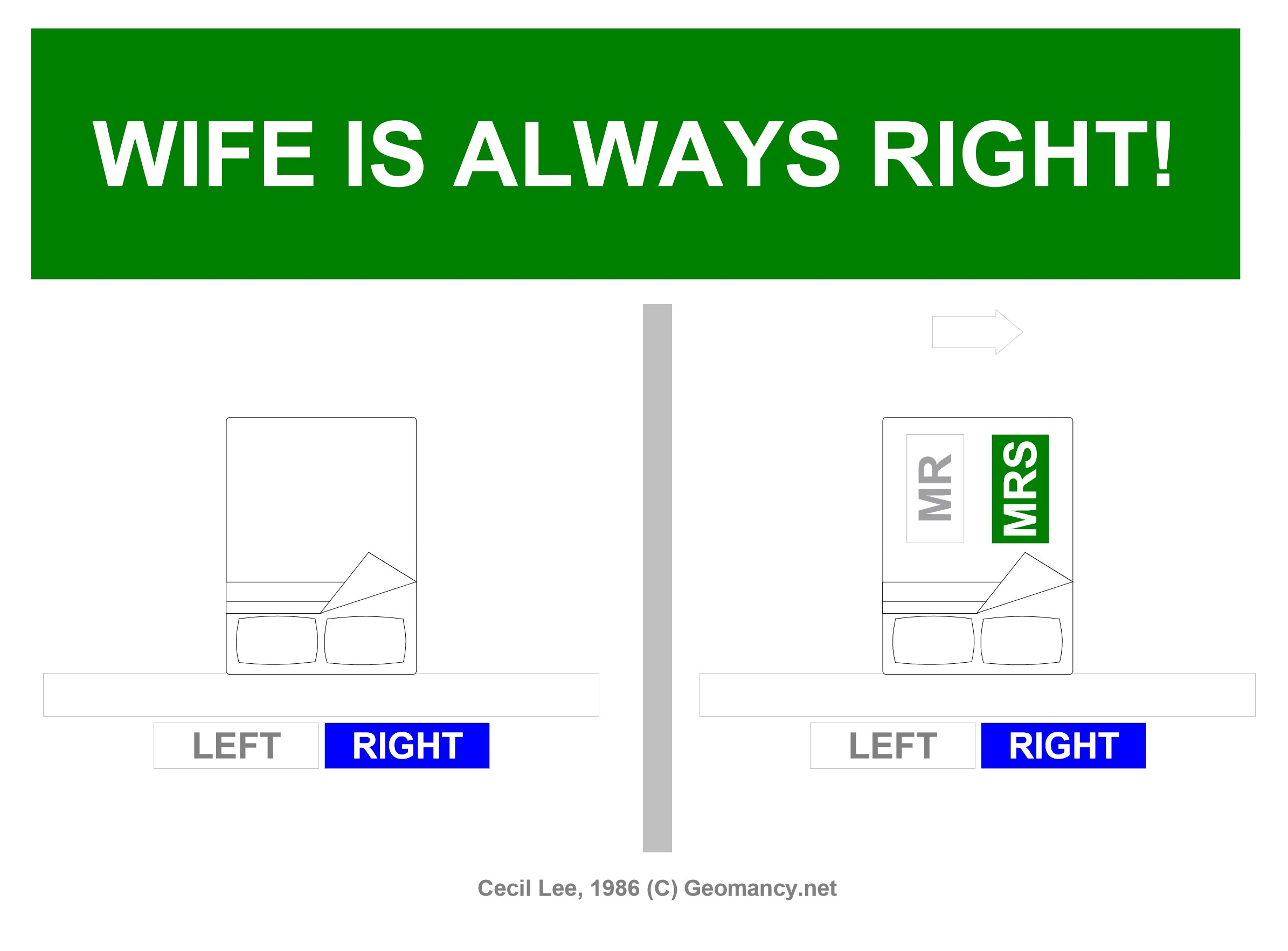 WIFE IS ALWAYS RIGHT!

LEFT RIGHT

MR MRS

LEFT RIGHT

Cecil Lee, 1986 (C) Geomancy.net